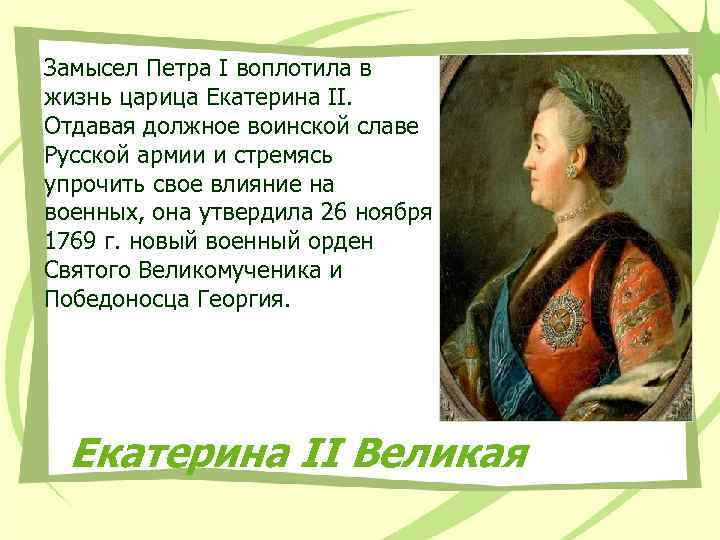 Замысел Петра I воплотила в жизнь царица Екатерина II. Отдавая должное воинской славе Русской армии и стремясь упрочить свое влияние на военных, она утвердила 26 ноября 1769 г. новый военный орден Святого Великомученика и Победоносца Георгия.

Екатерина II Великая